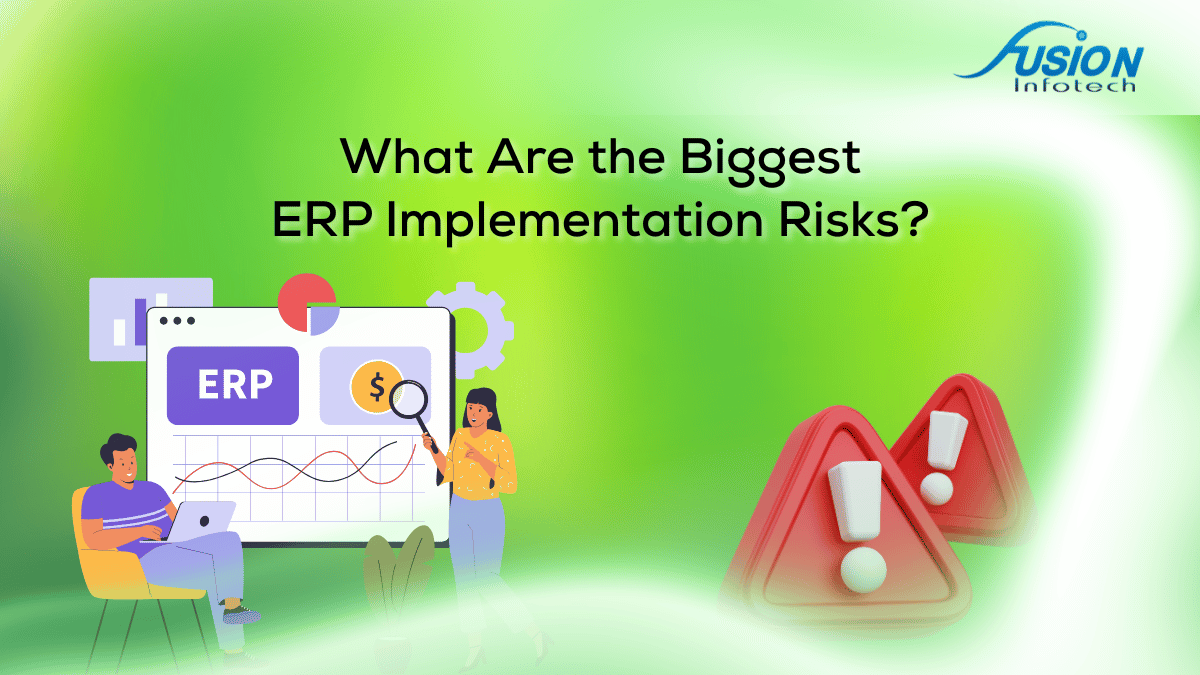 FUSION
Infotech

What Are the Biggest
ERP Implementation Risks?

ERP

$